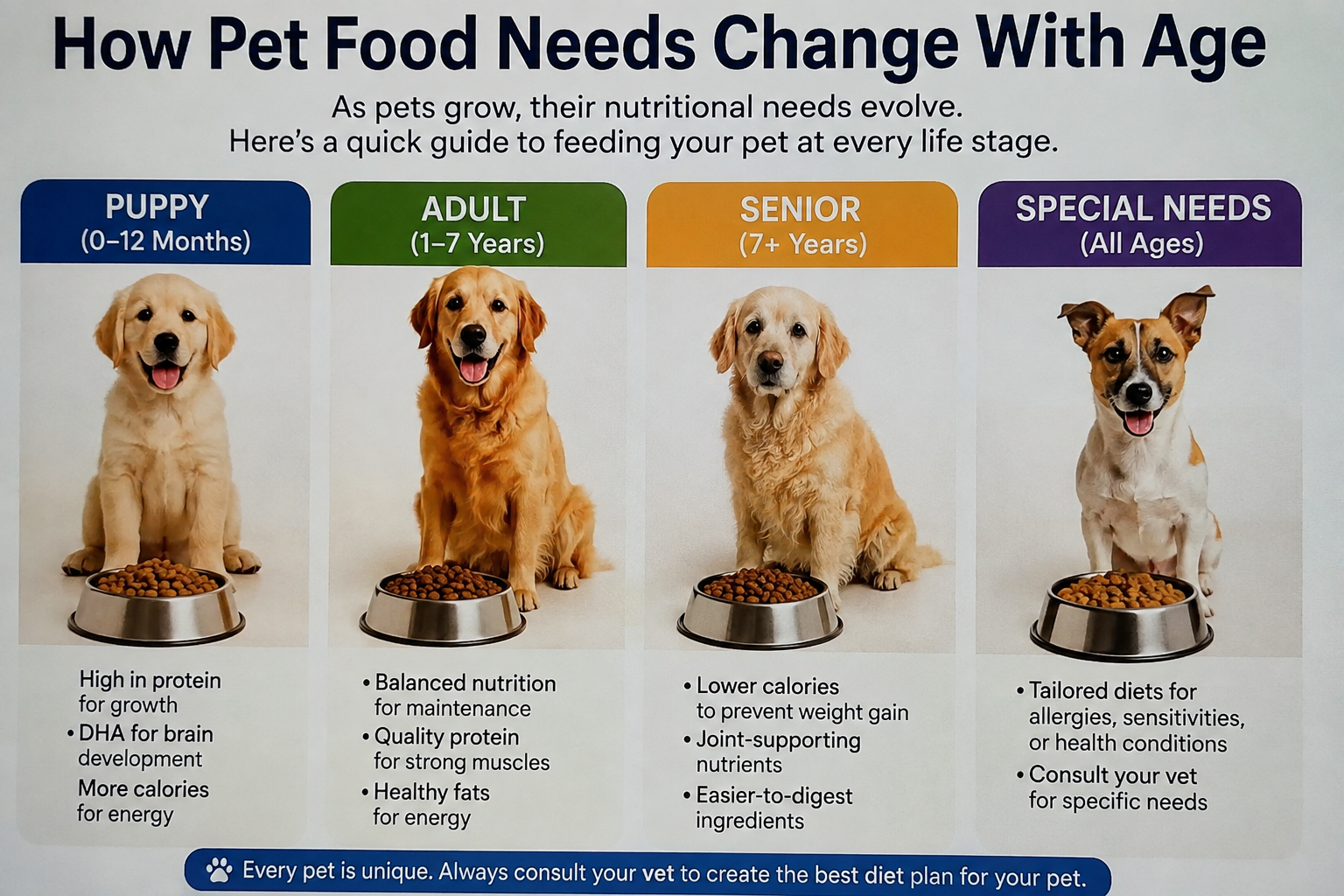 How Pet Food Needs Change With Age

As pets grow, their nutritional needs evolve.
Here's a quick guide to feeding your pet at every life stage.

PUPPY
(0–12 Months)

High in protein for growth
• DHA for brain development
More calories for energy

ADULT
(1–7 Years)

• Balanced nutrition for maintenance
• Quality protein for strong muscles
• Healthy fats for energy

SENIOR
(7+ Years)

• Lower calories to prevent weight gain
• Joint-supporting nutrients
• Easier-to-digest ingredients

SPECIAL NEEDS
(All Ages)

• Tailored diets for allergies, sensitivities, or health conditions
• Consult your vet for specific needs

Every pet is unique. Always consult your vet to create the best diet plan for your pet.